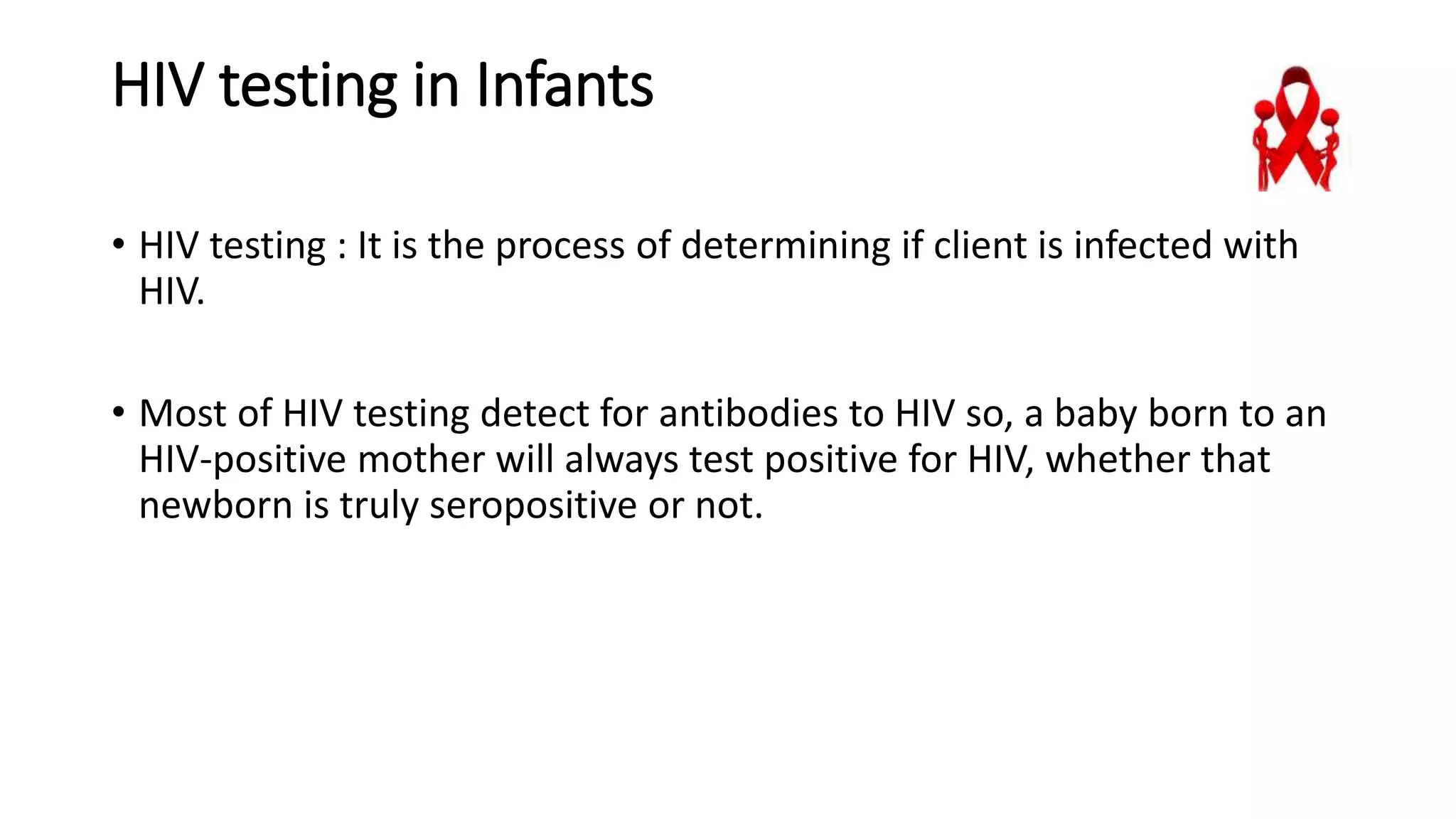 HIV testing in Infants

• HIV testing : It is the process of determining if client is infected with HIV.

• Most of HIV testing detect for antibodies to HIV so, a baby born to an HIV-positive mother will always test positive for HIV, whether that newborn is truly seropositive or not.